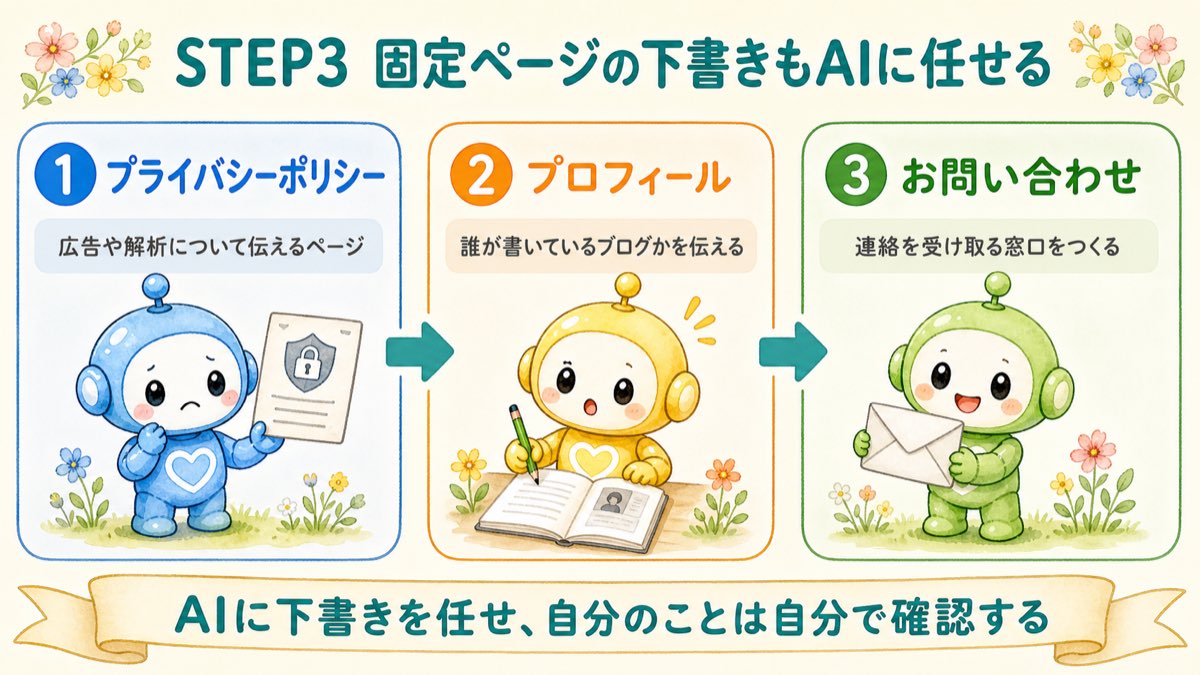 STEP3 固定ページの下書きもAIに任せる

1 プライバシーポリシー

広告や解析について伝えるページ

2 プロフィール

誰が書いているブログかを伝える

3 お問い合わせ

連絡を受け取る窓口をつくる

AIに下書きを任せ、自分のことは自分で確認する